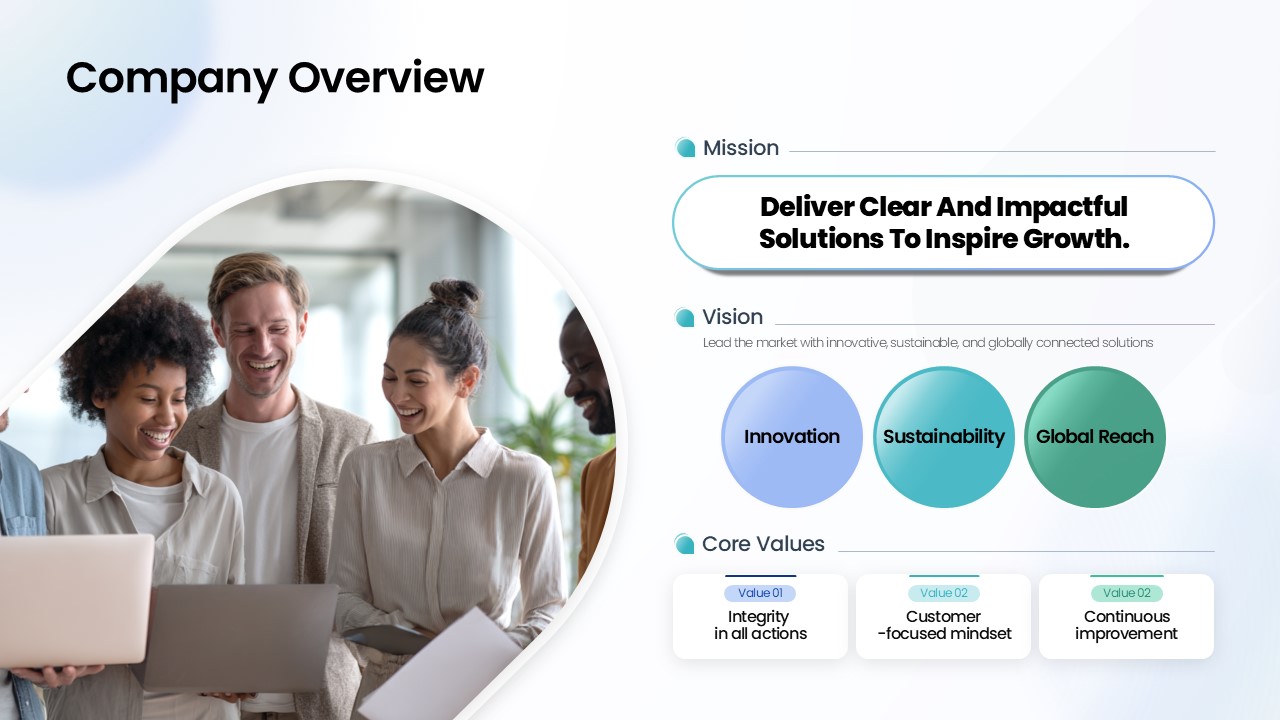 Company Overview

Mission

Deliver Clear And Impactful Solutions To Inspire Growth.

Vision

Lead the market with innovative, sustainable, and globally connected solutions

Innovation

Sustainability

Global Reach

Core Values

Value 01
Integrity in all actions

Value 02
Customer -focused mindset

Value 02
Continuous improvement